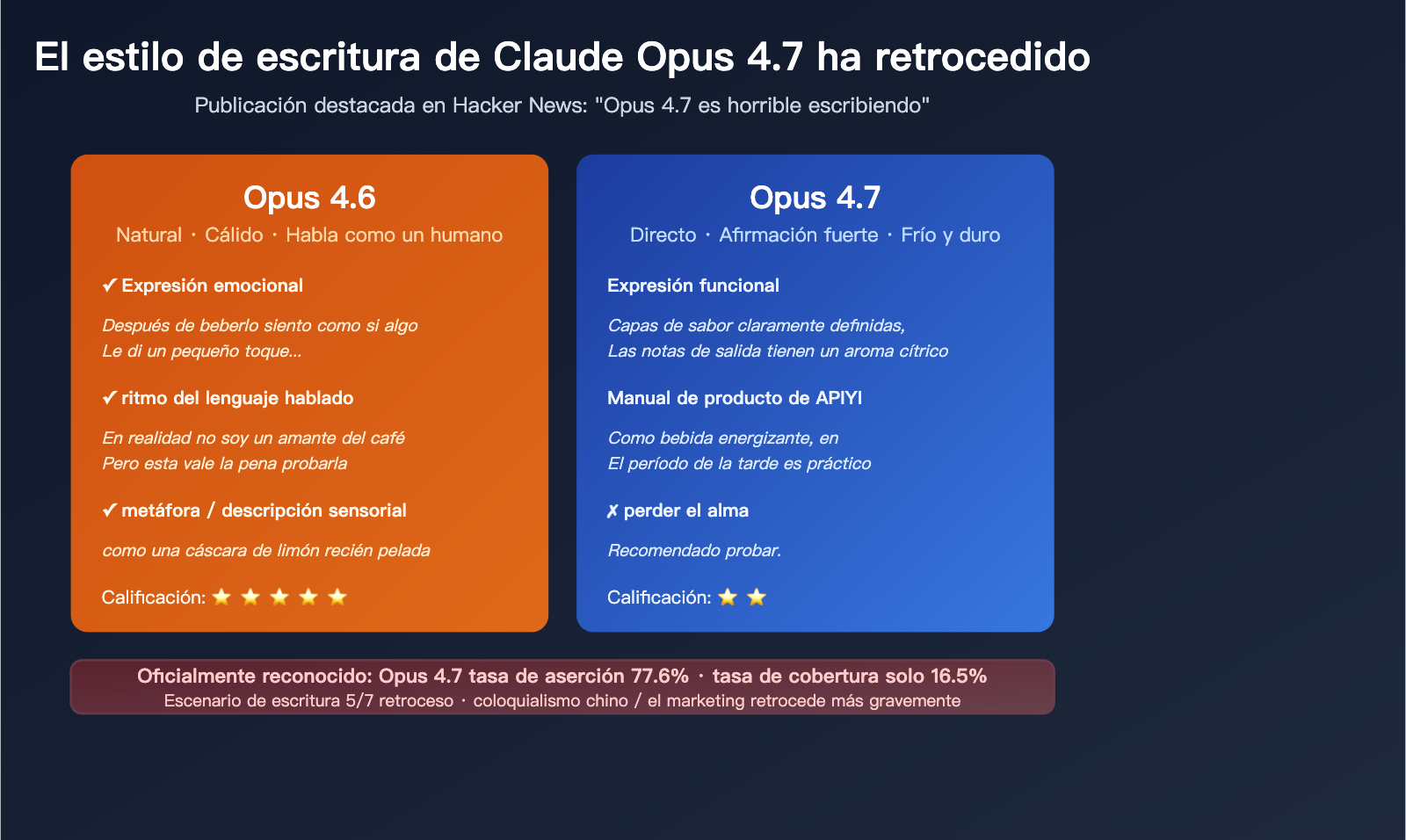 El estilo de escritura de Claude Opus 4.7 ha retrocedido

Publicación destacada en Hacker News: "Opus 4.7 es horrible escribiendo"

Opus 4.6

Natural · Cálido · Habla como un humano

✓ Expresión emocional

Después de beberlo siento como si algo
Le di un pequeño toque...

✓ ritmo del lenguaje hablado

En realidad no soy un amante del café
Pero esta vale la pena probarla

✓ metáfora / descripción sensorial

como una cáscara de limón recién pelada

Calificación: ⭐ ⭐ ⭐ ⭐ ⭐

Opus 4.7

Directo · Afirmación fuerte · Frío y duro

Expresión funcional

Capas de sabor claramente definidas,
Las notas de salida tienen un aroma cítrico

Manual de producto de APIYI

Como bebida energizante, en
El período de la tarde es práctico

✗ perder el alma

Recomendado probar.

Calificación: ⭐ ⭐

Oficialmente reconocido: Opus 4.7 tasa de aserción 77.6% · tasa de cobertura solo 16.5%
Escenario de escritura 5/7 retroceso · coloquialismo chino / el marketing retrocede más gravemente